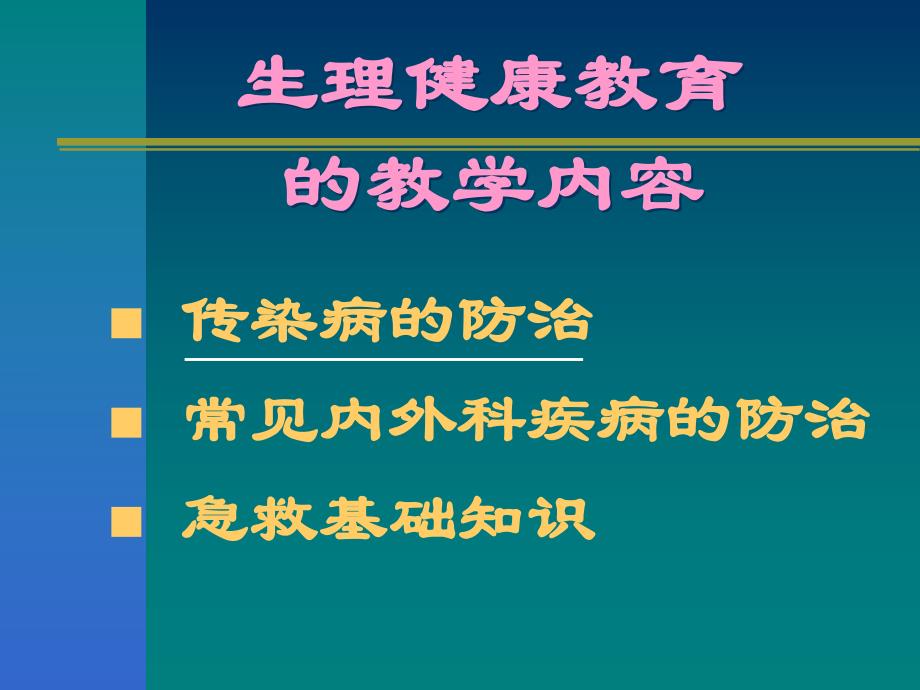 生理健康教育

的教学内容

■ 传染病的防治

■ 常见内外科疾病的防治

■ 急救基础知识